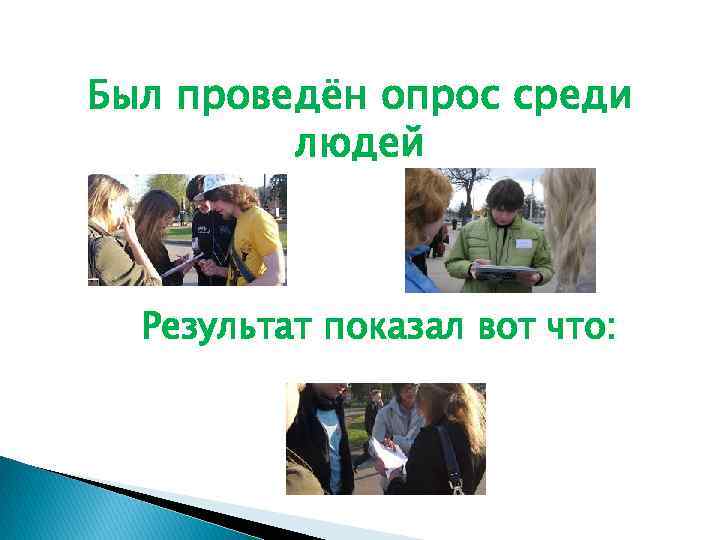 Был проведён опрос среди людей

Результат показал вот что: